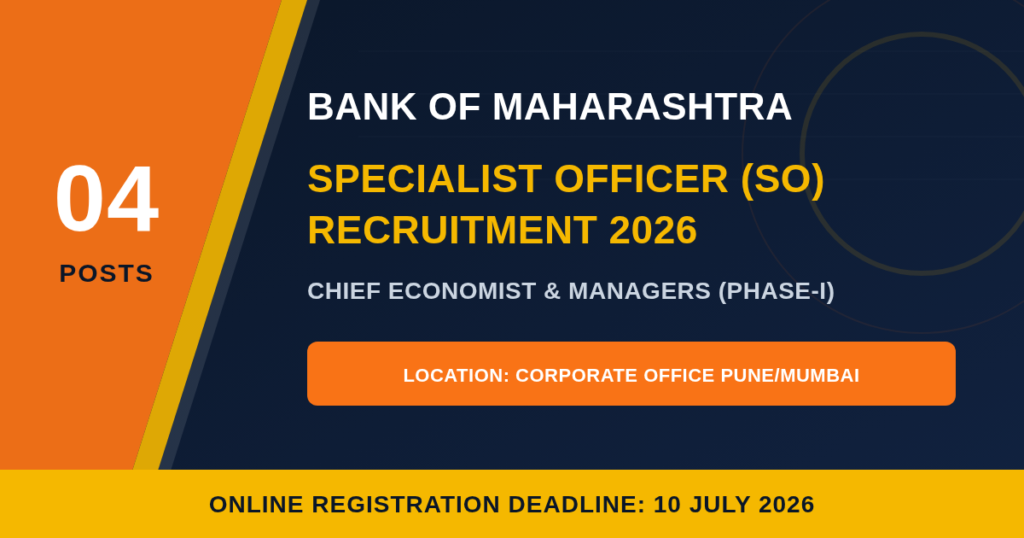 04

POSTS

BANK OF MAHARASHTRA

SPECIALIST OFFICER (SO) RECRUITMENT 2026

CHIEF ECONOMIST & MANAGERS (PHASE-I)

LOCATION: CORPORATE OFFICE PUNE/MUMBAI

ONLINE REGISTRATION DEADLINE: 10 JULY 2026